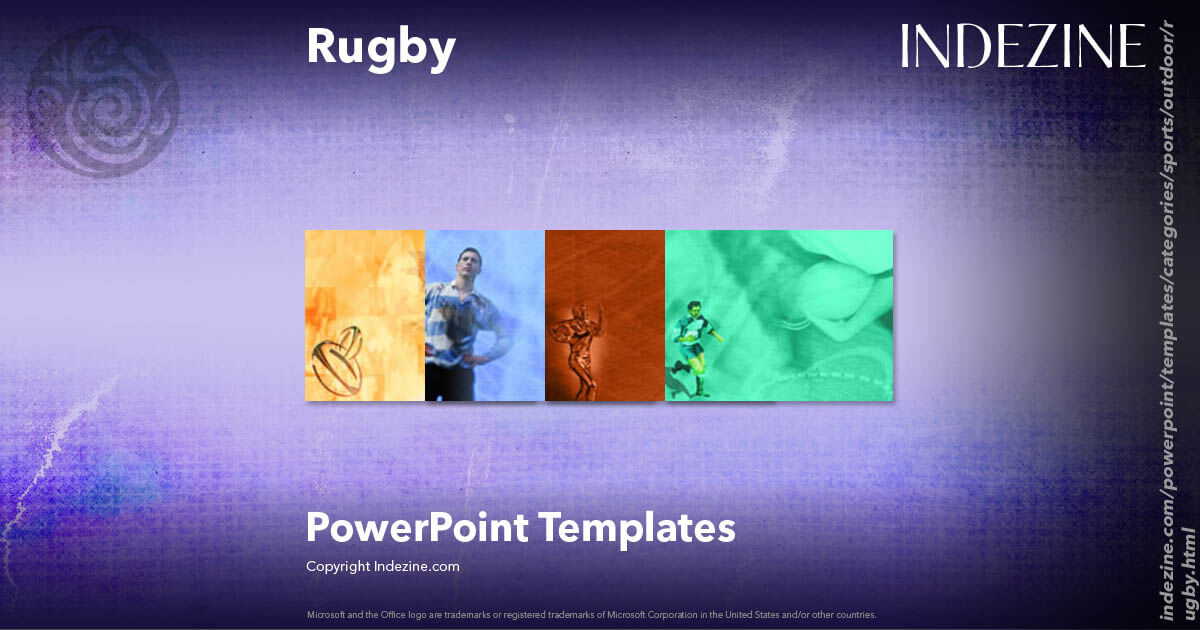 Rugby

INDEZINE

PowerPoint Templates

Copyright Indezine.com

Microsoft and the Office logo are trademarks or registered trademarks of Microsoft Corporation in the United States and/or other countries.

indezine.com/powerpoint/templates/categories/sports/outdoor/rugby.html